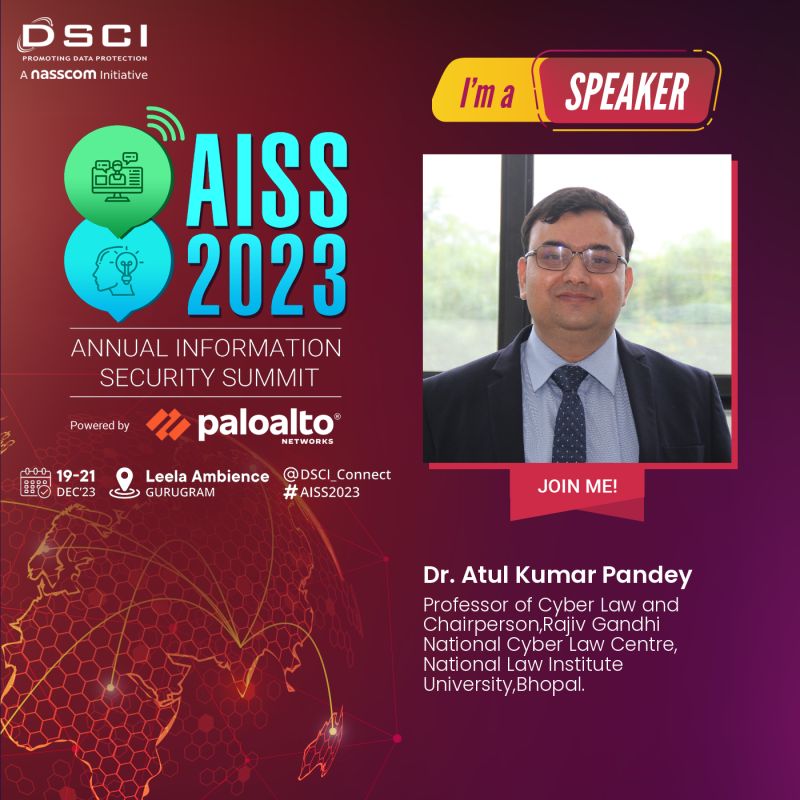 DSCI
PROMOTING DATA PROTECTION
A nasscom Initiative

AISS 2023

ANNUAL INFORMATION SECURITY SUMMIT

Powered by paloalto NETWORKS

19-21 DEC'23

Leela Ambience GURUGRAM

@DSCI_Connect #AISS2023

I'm a SPEAKER

JOIN ME!

Dr. Atul Kumar Pandey

Professor of Cyber Law and Chairperson,Rajiv Gandhi National Cyber Law Centre, National Law Institute University,Bhopal.